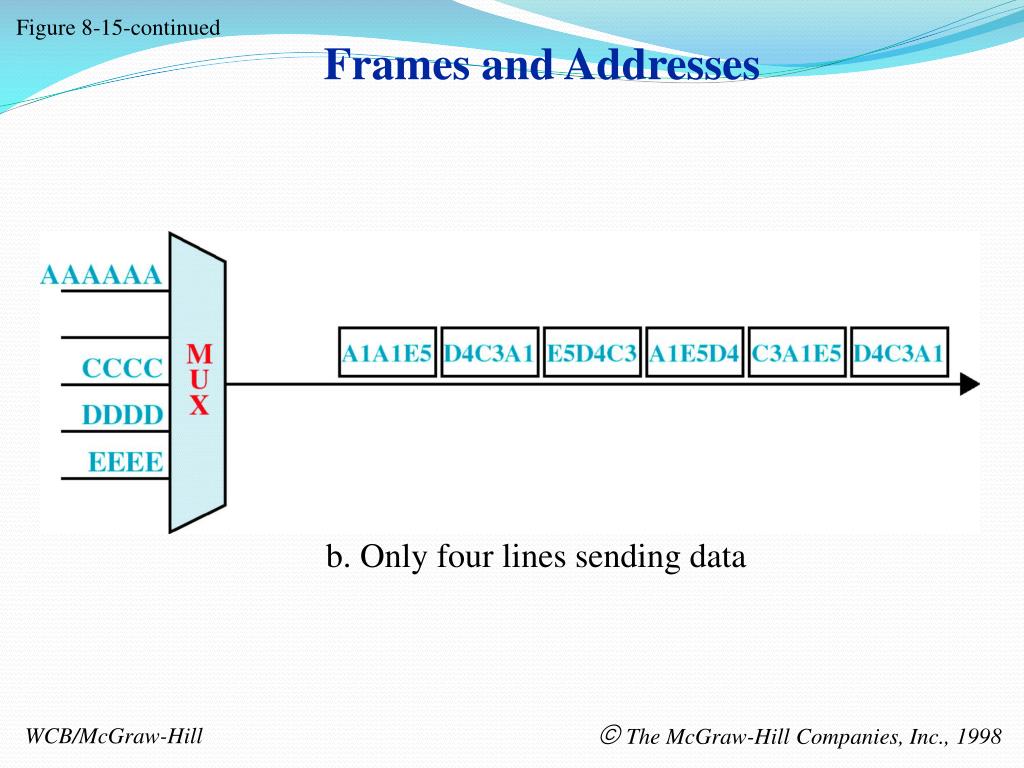 Figure 8-15-continued

Frames and Addresses

AAAAAA

CCCC

DDDD

EEEE

M
U
X

A1A1E5

D4C3A1

E5D4C3

A1E5D4

C3A1E5

D4C3A1

b. Only four lines sending data

WCB/McGraw-Hill

© The McGraw-Hill Companies, Inc., 1998